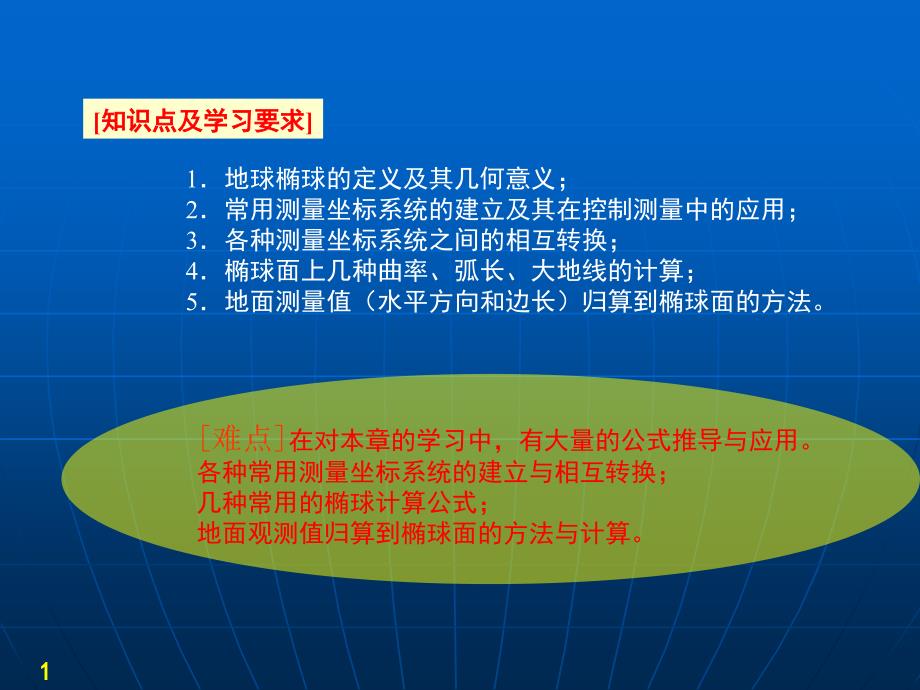 [知识点及学习要求]

1．地球椭球的定义及其几何意义；
2．常用测量坐标系统的建立及其在控制测量中的应用；
3．各种测量坐标系统之间的相互转换；
4．椭球面上几种曲率、弧长、大地线的计算；
5．地面测量值（水平方向和边长）归算到椭球面的方法。

[难点]在对本章的学习中，有大量的公式推导与应用。
各种常用测量坐标系统的建立与相互转换；
几种常用的椭球计算公式；
地面观测值归算到椭球面的方法与计算。

1